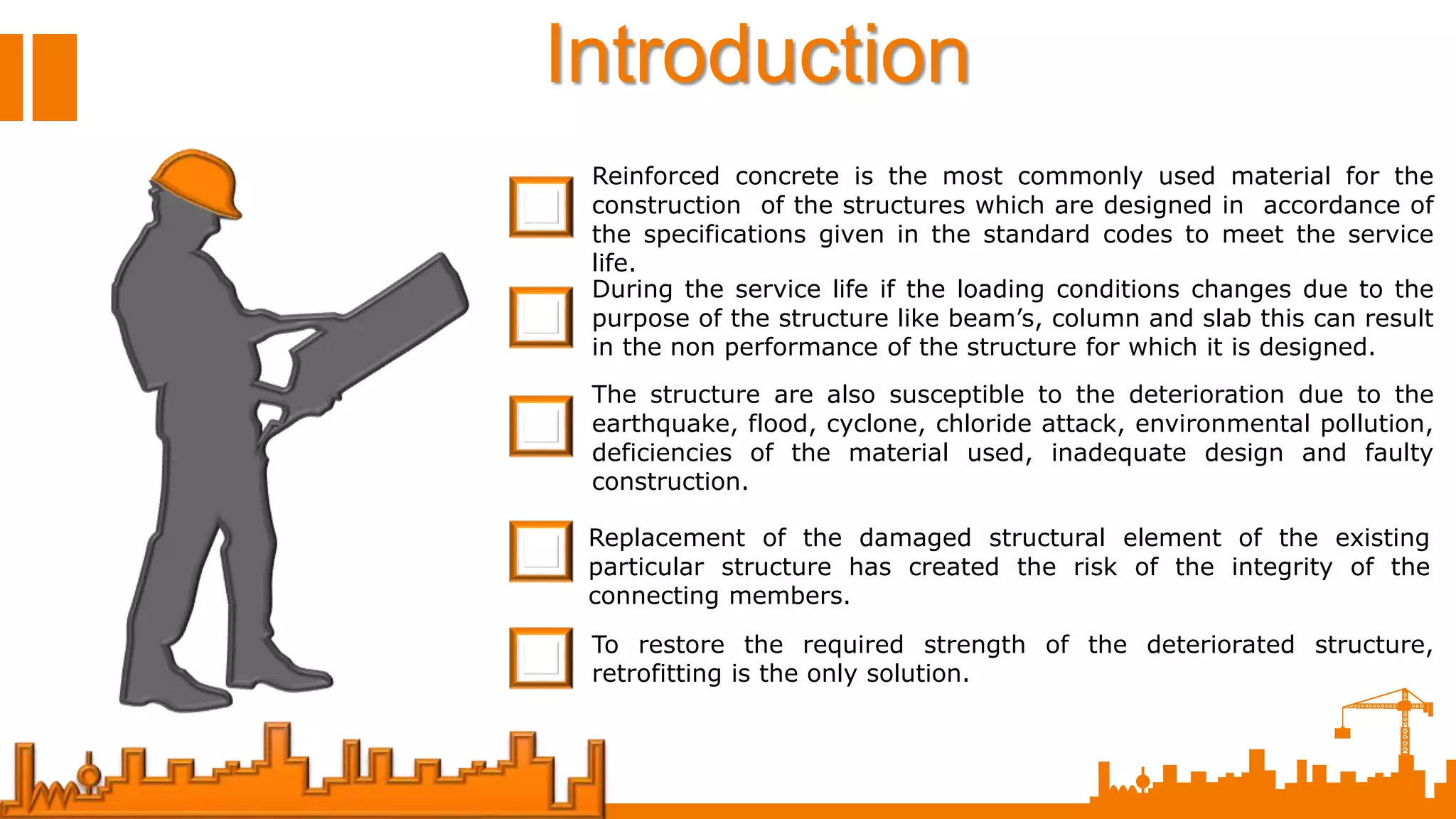 Introduction

Reinforced concrete is the most commonly used material for the construction of the structures which are designed in accordance of the specifications given in the standard codes to meet the service life.

During the service life if the loading conditions changes due to the purpose of the structure like beam's, column and slab this can result in the non performance of the structure for which it is designed.

The structure are also susceptible to the deterioration due to the earthquake, flood, cyclone, chloride attack, environmental pollution, deficiencies of the material used, inadequate design and faulty construction.

Replacement of the damaged structural element of the existing particular structure has created the risk of the integrity of the connecting members.

To restore the required strength of the deteriorated structure, retrofitting is the only solution.